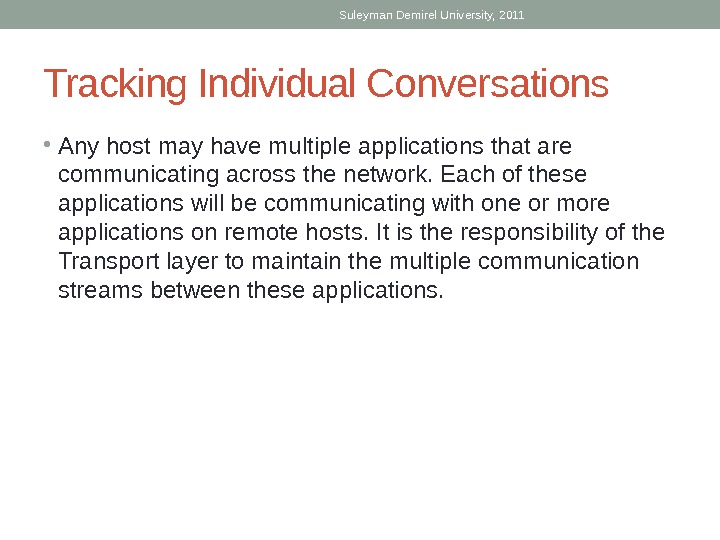 Suleyman Demirel University, 2011

Tracking Individual Conversations

• Any host may have multiple applications that are communicating across the network. Each of these applications will be communicating with one or more applications on remote hosts. It is the responsibility of the Transport layer to maintain the multiple communication streams between these applications.